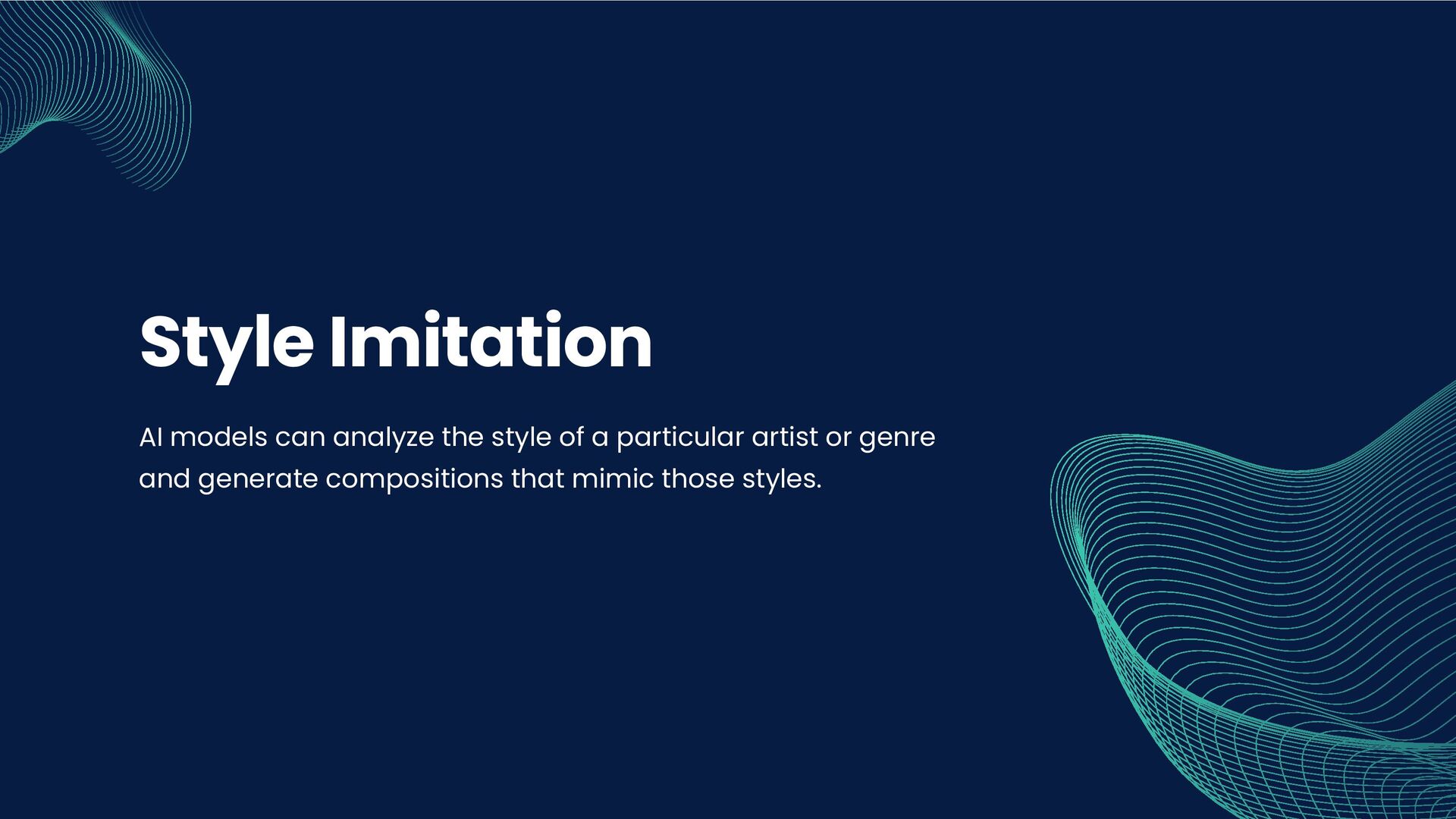 Style Imitation

AI models can analyze the style of a particular artist or genre and generate compositions that mimic those styles.